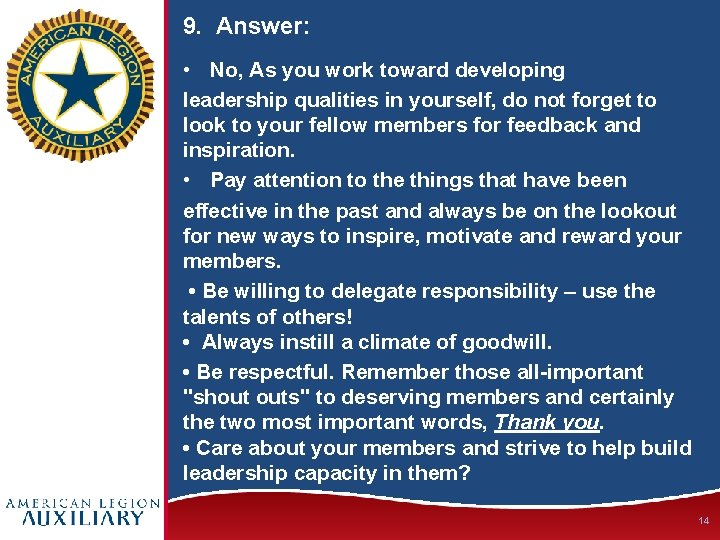 AMERICAN LEGION AUXILIARY

9. Answer:

• No, As you work toward developing leadership qualities in yourself, do not forget to look to your fellow members for feedback and inspiration.

• Pay attention to the things that have been effective in the past and always be on the lookout for new ways to inspire, motivate and reward your members.

• Be willing to delegate responsibility – use the talents of others!

• Always instill a climate of goodwill.

• Be respectful. Remember those all-important "shout outs" to deserving members and certainly the two most important words, Thank you.

• Care about your members and strive to help build leadership capacity in them?

AMERICAN LEGION
AUXILIARY

14